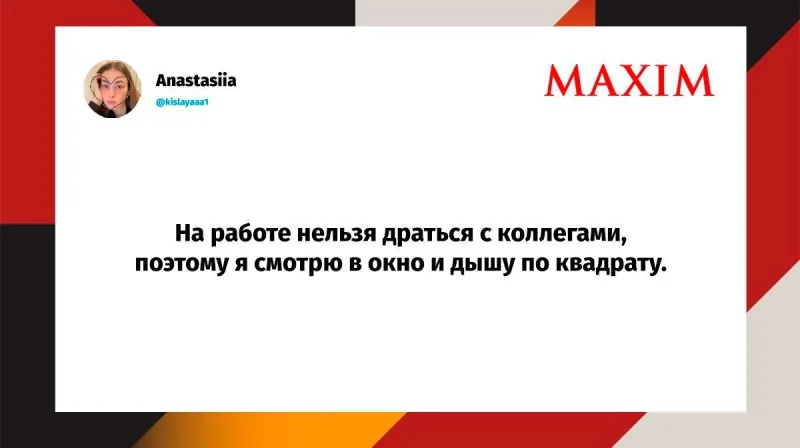 Anastasiia
@kislayaaa1

MAXIM

На работе нельзя драться с коллегами, поэтому я смотрю в окно и дышу по квадрату.